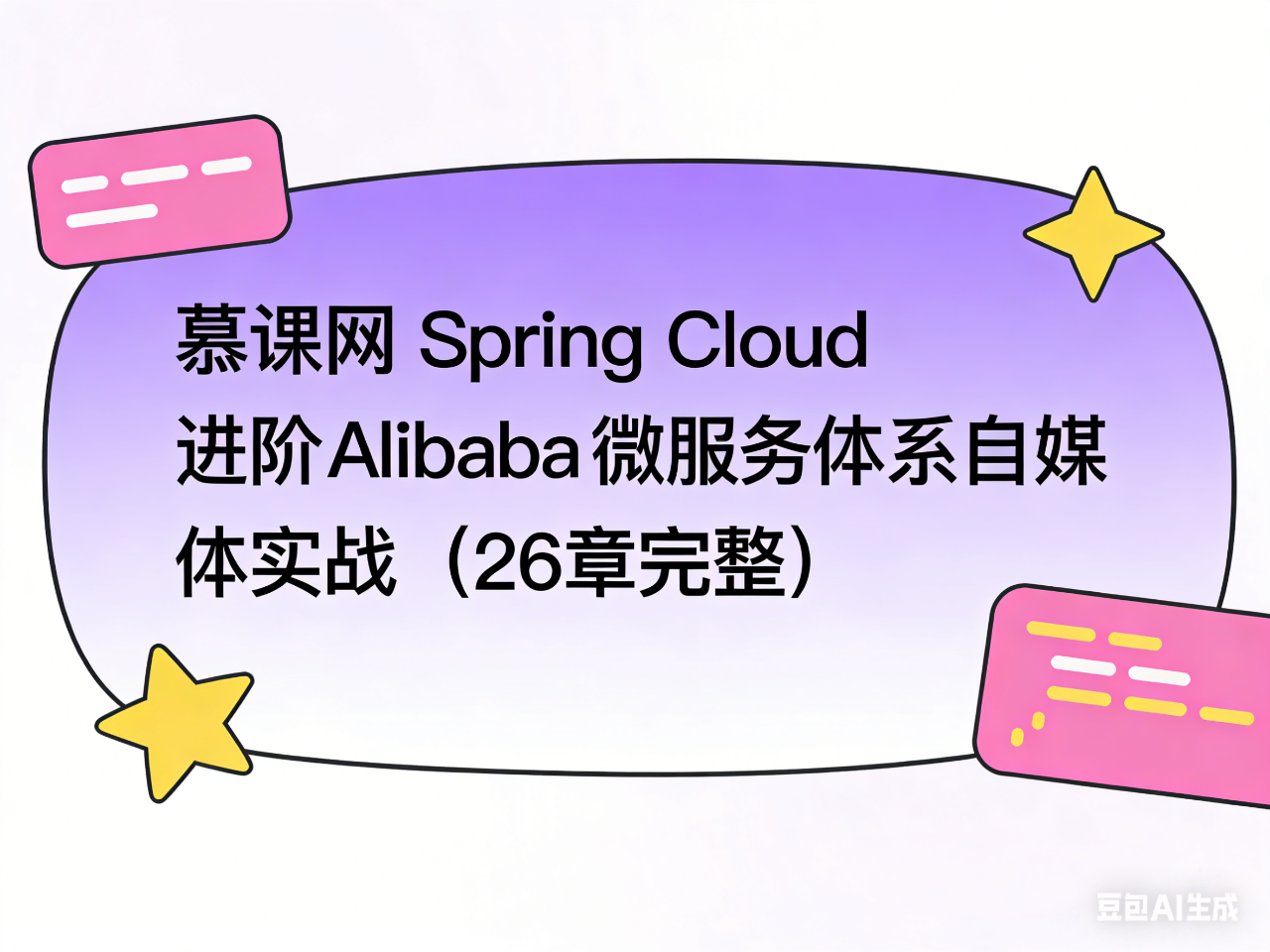 慕课网 Spring Cloud
进阶Alibaba微服务体系自媒体实战（26章完整）

豆包AI生成